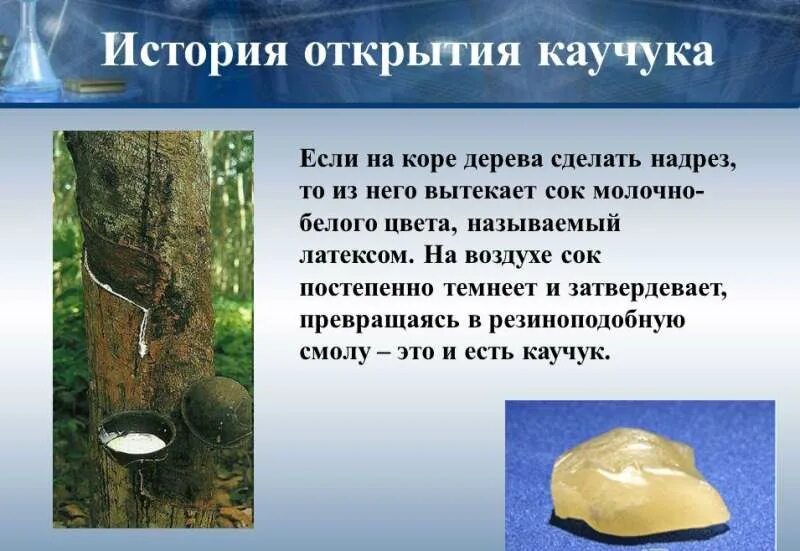 История открытия каучука

Если на коре дерева сделать надрез, то из него вытекает сок молочно-белого цвета, называемый латексом. На воздухе сок постепенно темнеет и затвердевает, превращаясь в резиноподобную смолу – это и есть каучук.